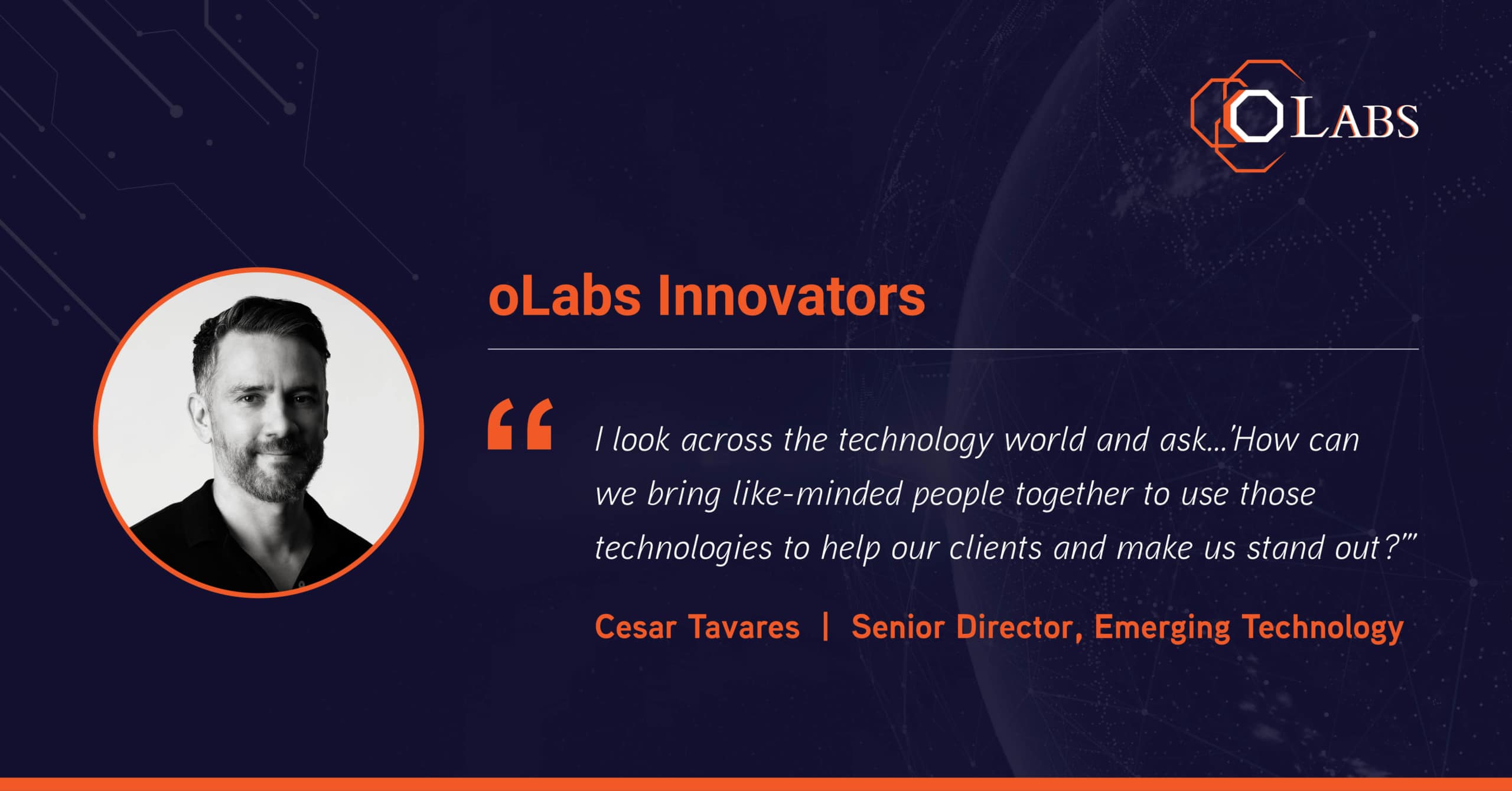 OLABS

oLabs Innovators

“

I look across the technology world and ask...'How can we bring like-minded people together to use those technologies to help our clients and make us stand out?'"

Cesar Tavares | Senior Director, Emerging Technology